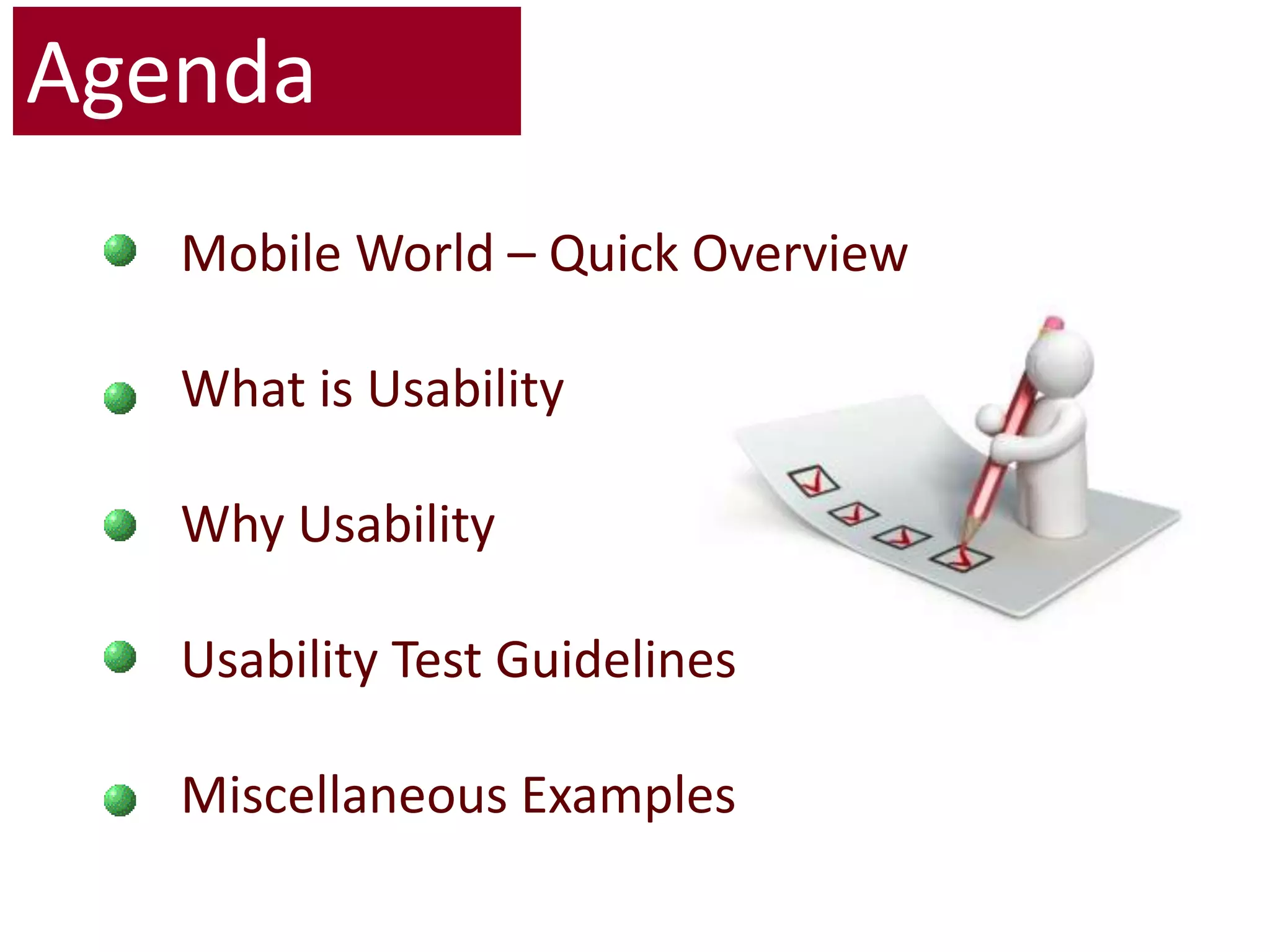 Agenda

Mobile World – Quick Overview

What is Usability

Why Usability

Usability Test Guidelines

Miscellaneous Examples